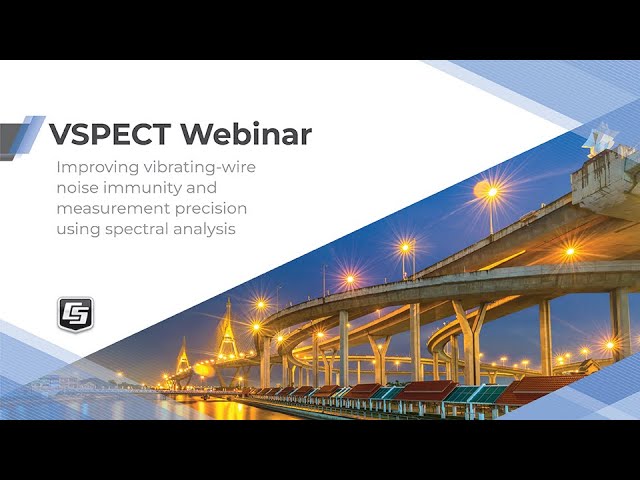 VSPECT Webinar

Improving vibrating-wire noise immunity and measurement precision using spectral analysis

CS